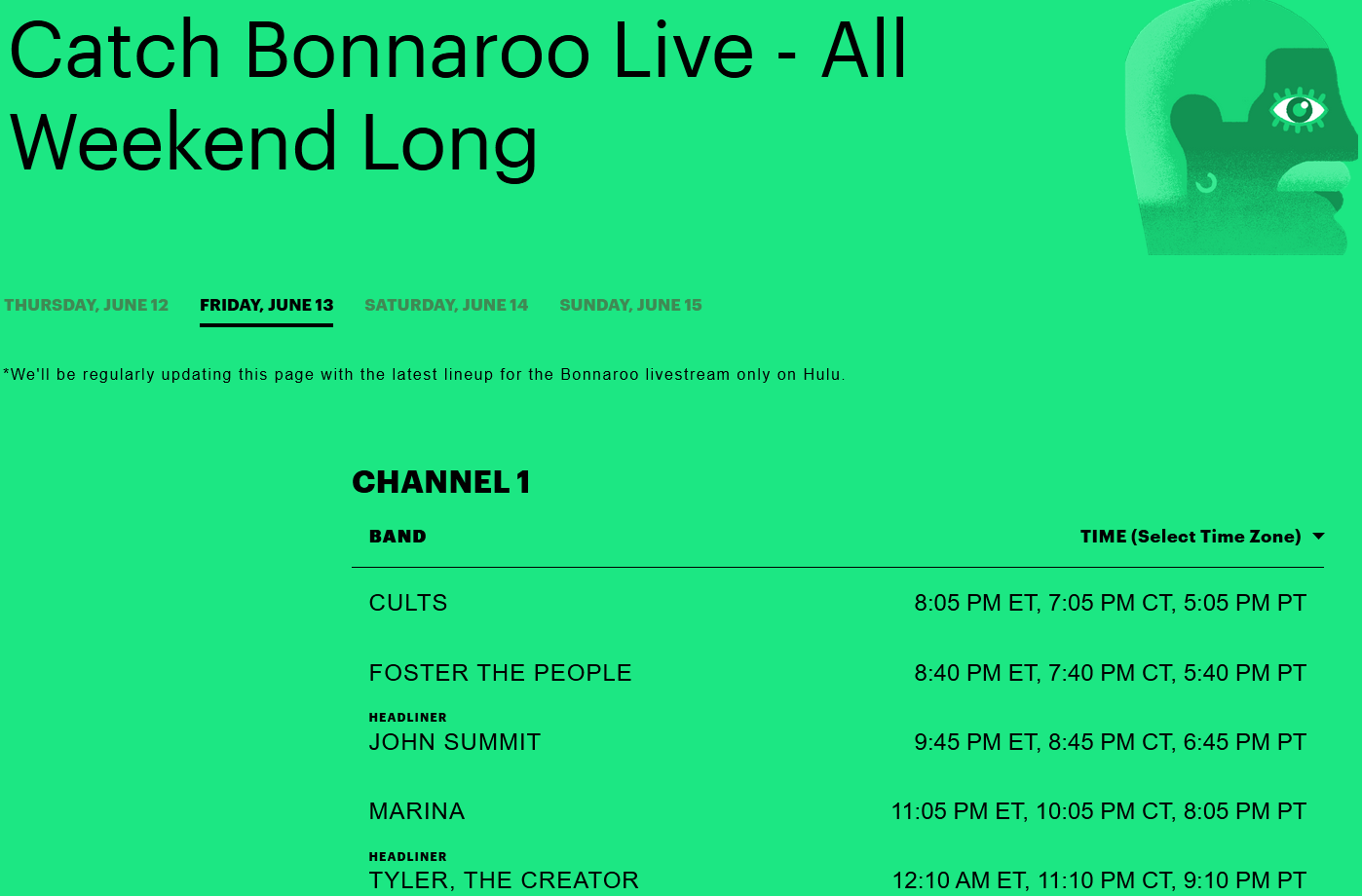 Catch Bonnaroo Live - All Weekend Long

THURSDAY, JUNE 12 FRIDAY, JUNE 13 SATURDAY, JUNE 14 SUNDAY, JUNE 15

*We'll be regularly updating this page with the latest lineup for the Bonnaroo livestream only on Hulu.

CHANNEL 1

| BAND | TIME (Select Time Zone) |
|---|---|
| CULTS | 8:05 PM ET, 7:05 PM CT, 5:05 PM PT |
| FOSTER THE PEOPLE | 8:40 PM ET, 7:40 PM CT, 5:40 PM PT |
| HEADLINER JOHN SUMMIT | 9:45 PM ET, 8:45 PM CT, 6:45 PM PT |
| MARINA | 11:05 PM ET, 10:05 PM CT, 8:05 PM PT |
| HEADLINER TYLER, THE CREATOR | 12:10 AM ET, 11:10 PM CT, 9:10 PM PT |